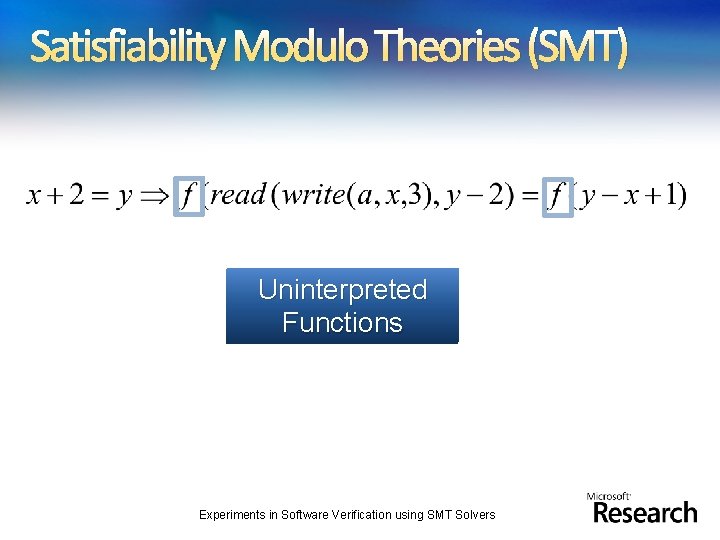 Satisfiability Modulo Theories (SMT)

$x + 2 = y \Rightarrow f(read(write(a, x, 3), y - 2) = f(y - x + 1)$

Uninterpreted Functions

Experiments in Software Verification using SMT Solvers

Microsoft Research